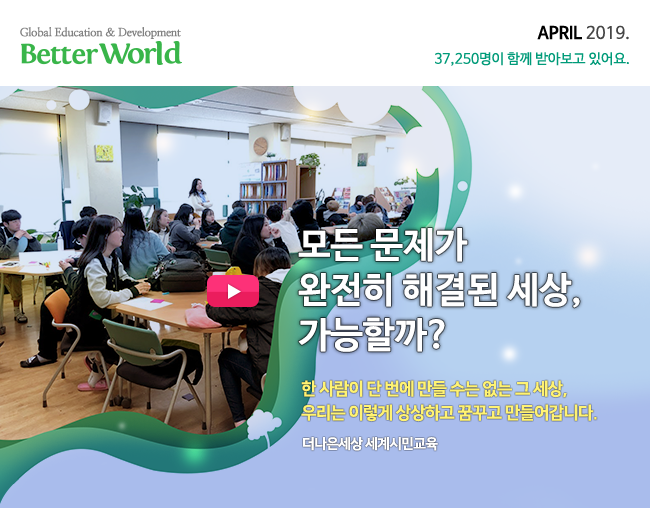 Global Education & Development
BetterWorld

APRIL 2019.
37,250명이 함께 받아보고 있어요.

모든 문제가
완전히 해결된 세상,
가능할까?

한 사람이 단 번에 만들 수는 없는 그 세상,
우리는 이렇게 상상하고 꿈꾸고 만들어갑니다.

더나은세상 세계시민교육